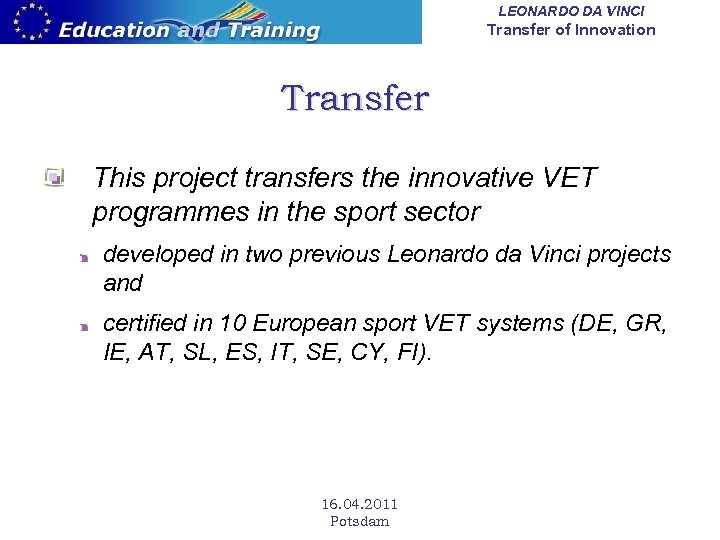 Education and Training

LEONARDO DA VINCI
Transfer of Innovation

Transfer

This project transfers the innovative VET programmes in the sport sector

developed in two previous Leonardo da Vinci projects and

certified in 10 European sport VET systems (DE, GR, IE, AT, SL, ES, IT, SE, CY, FI).

16.04.2011
Potsdam